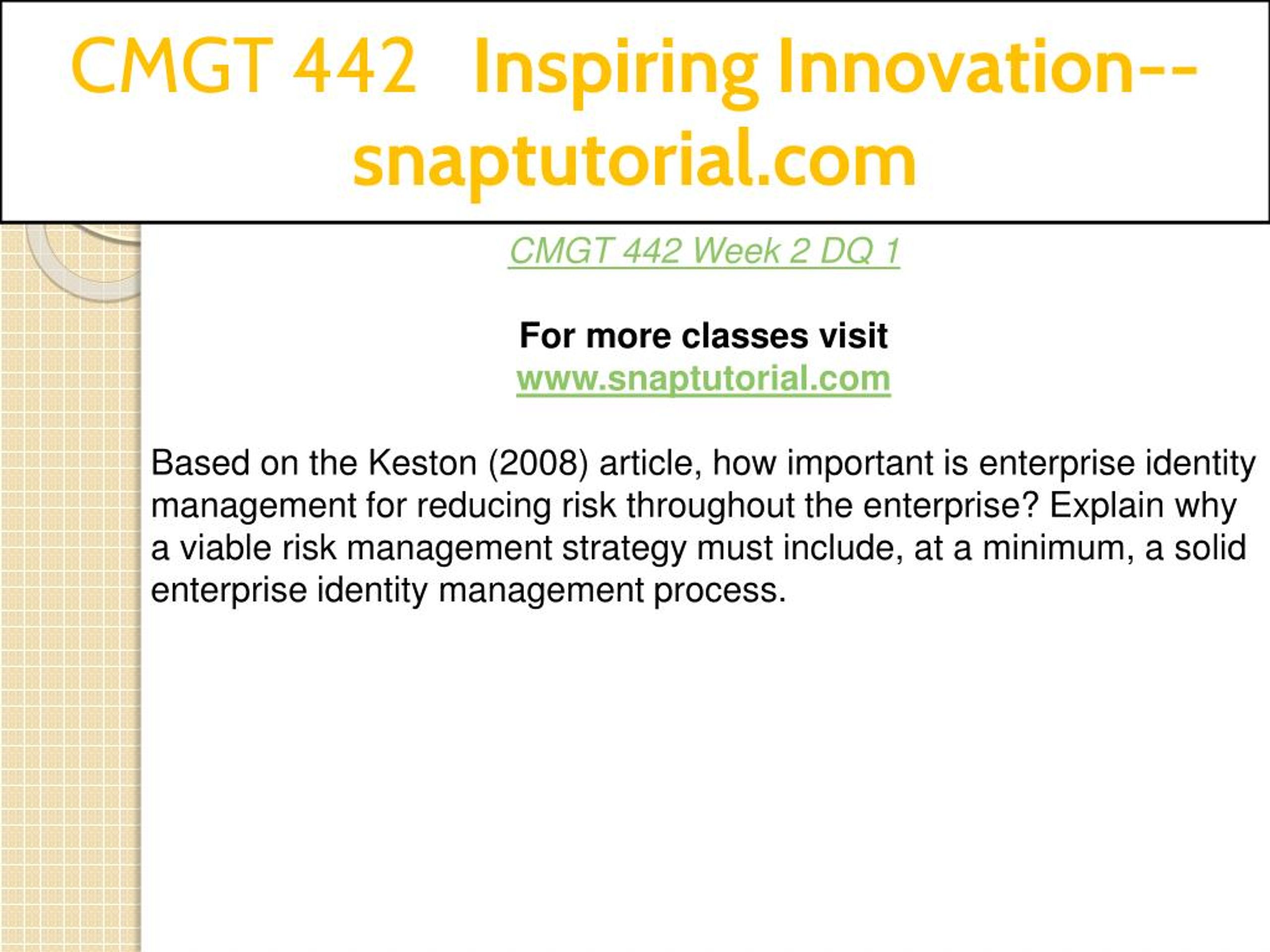 CMGT 442 Inspiring Innovation--snaptutorial.com

CMGT 442 Week 2 DQ 1

For more classes visit
www.snaptutorial.com

Based on the Keston (2008) article, how important is enterprise identity management for reducing risk throughout the enterprise? Explain why a viable risk management strategy must include, at a minimum, a solid enterprise identity management process.